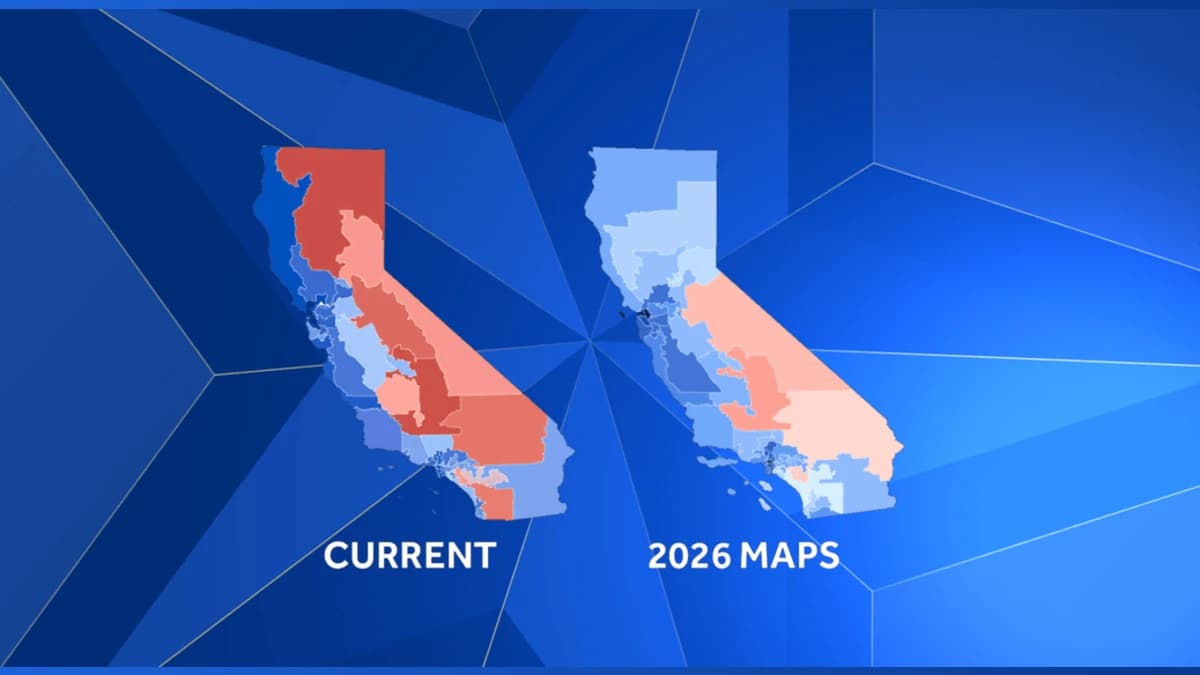 CURRENT

2026 MAPS